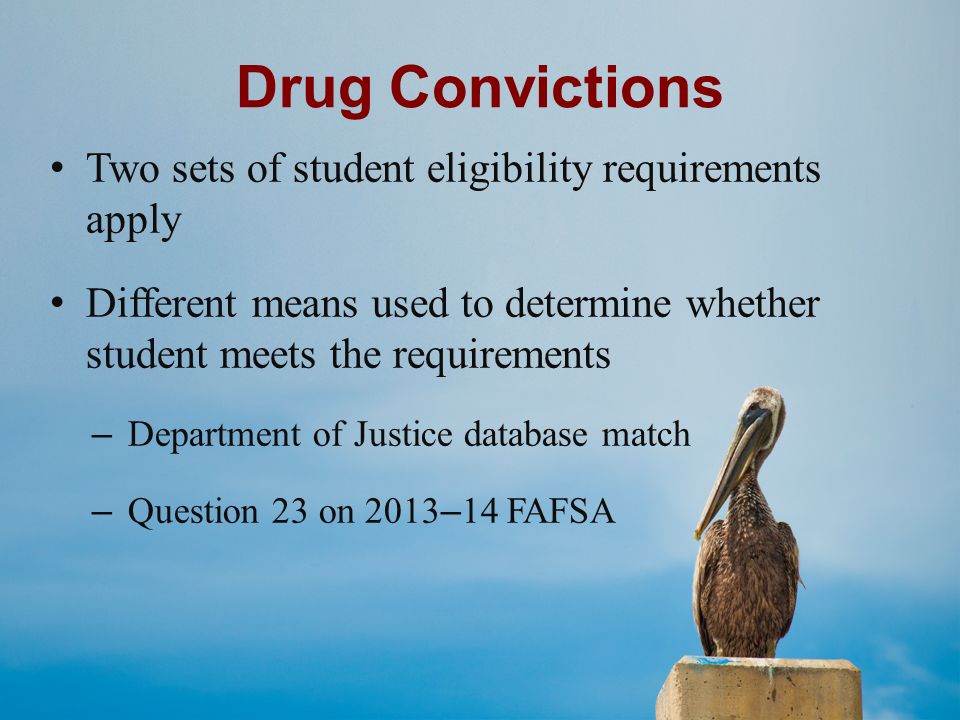 Drug Convictions

• Two sets of student eligibility requirements apply

• Different means used to determine whether student meets the requirements

– Department of Justice database match

– Question 23 on 2013–14 FAFSA